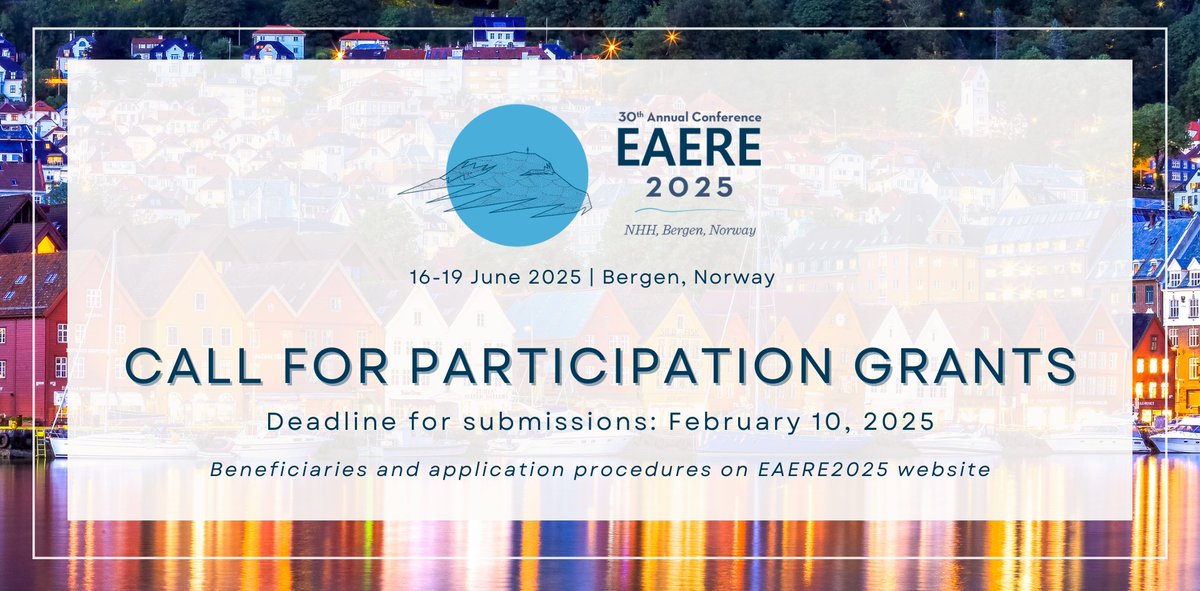 30th Annual Conference
EAERE
2025
NHH, Bergen, Norway

16-19 June 2025 | Bergen, Norway

CALL FOR PARTICIPATION GRANTS

Deadline for submissions: February 10, 2025

Beneficiaries and application procedures on EAERE2025 website